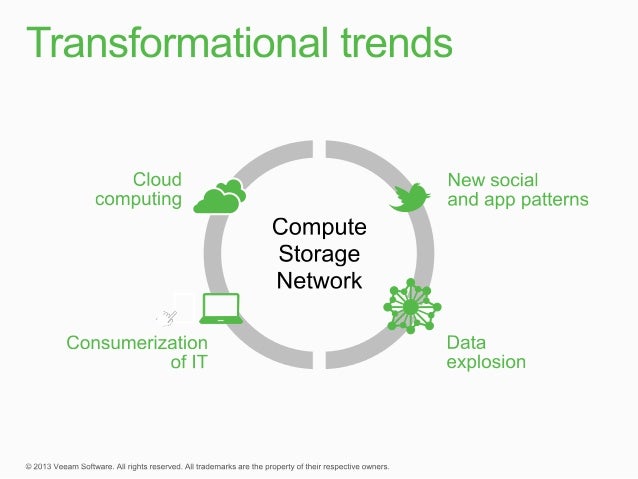 Transformational trends

Cloud computing

New social and app patterns

Compute
Storage
Network

Consumerization of IT

Data explosion

© 2013 Veeam Software. All rights reserved. All trademarks are the property of their respective owners.